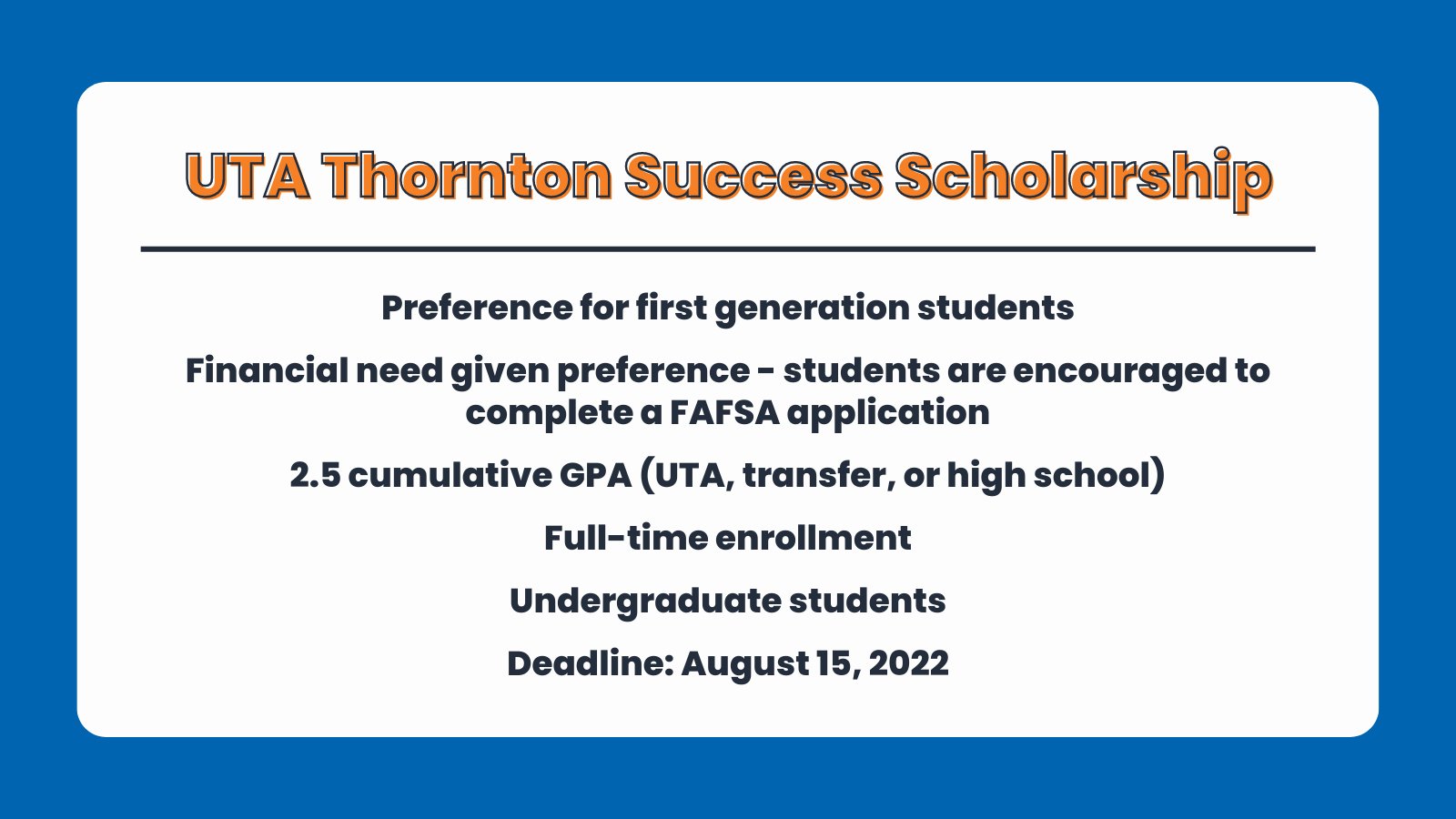 UTA Thornton Success Scholarship

Preference for first generation students

Financial need given preference - students are encouraged to complete a FAFSA application

2.5 cumulative GPA (UTA, transfer, or high school)

Full-time enrollment

Undergraduate students

Deadline: August 15, 2022